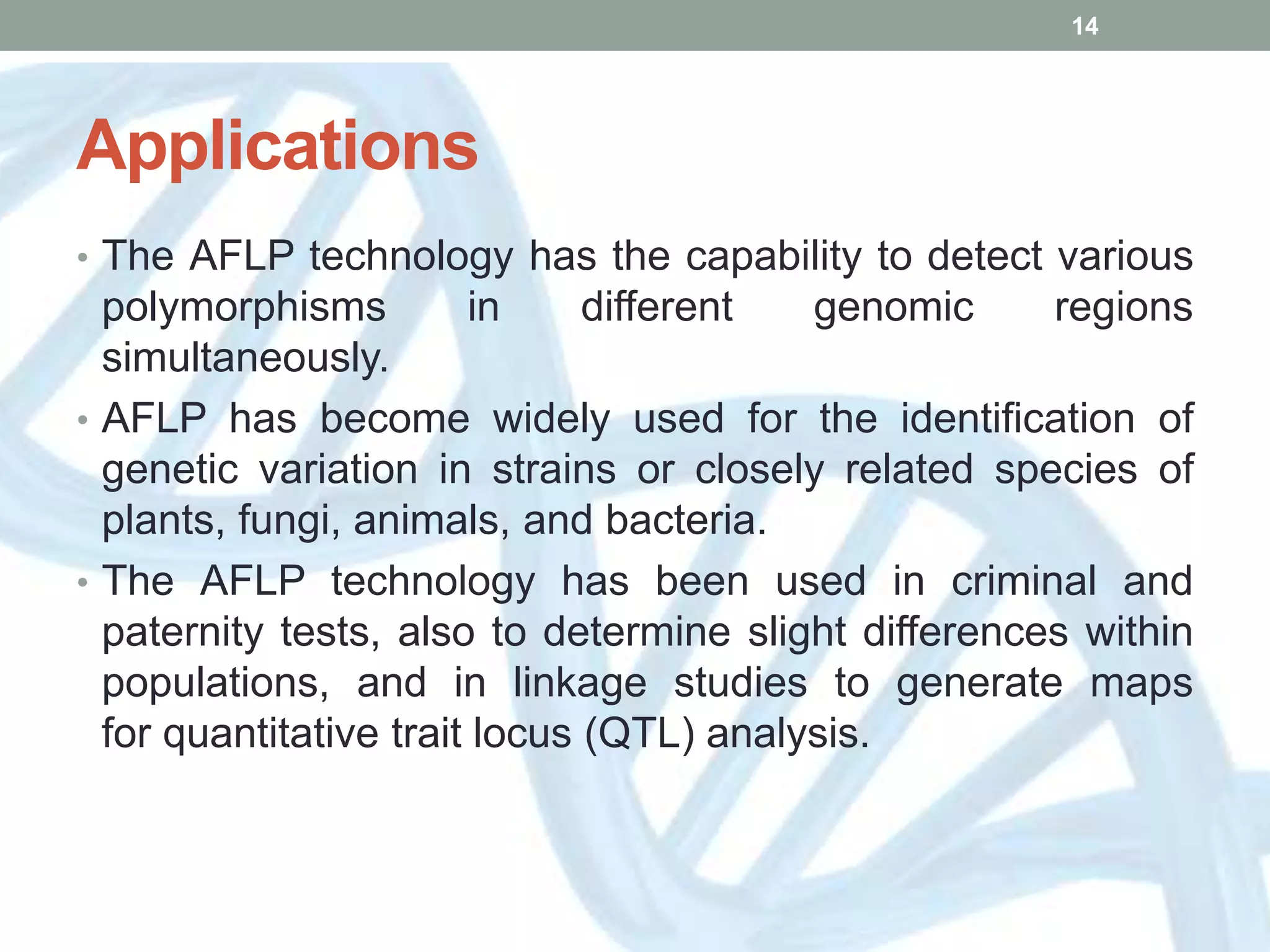 14

Applications

• The AFLP technology has the capability to detect various polymorphisms in different genomic regions simultaneously.

• AFLP has become widely used for the identification of genetic variation in strains or closely related species of plants, fungi, animals, and bacteria.

• The AFLP technology has been used in criminal and paternity tests, also to determine slight differences within populations, and in linkage studies to generate maps for quantitative trait locus (QTL) analysis.